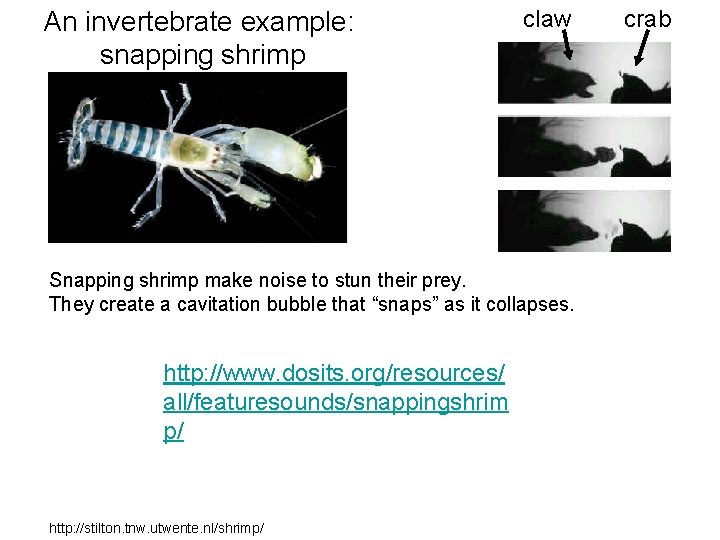 An invertebrate example: snapping shrimp

claw crab

Snapping shrimp make noise to stun their prey.
They create a cavitation bubble that “snaps” as it collapses.

http://www.dosits.org/resources/all/featuresounds/snappingshrimp/

http://stilton.tnw.utwente.nl/shrimp/